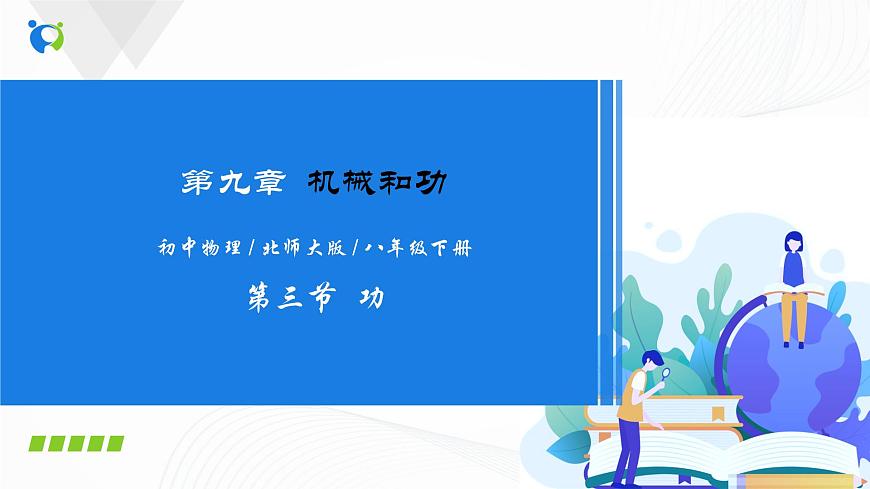 第九章 机械和功

初中物理/北师大版/八年级下册

第三节 功